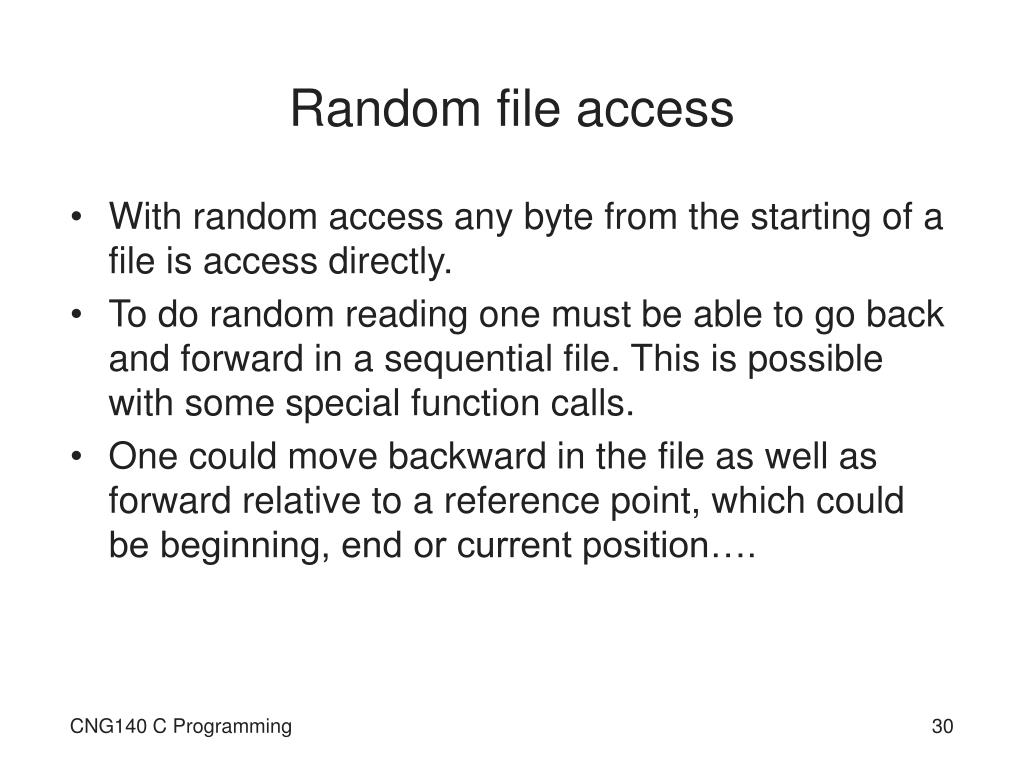 Random file access

• With random access any byte from the starting of a file is access directly.
• To do random reading one must be able to go back and forward in a sequential file. This is possible with some special function calls.
• One could move backward in the file as well as forward relative to a reference point, which could be beginning, end or current position….

CNG140 C Programming

30